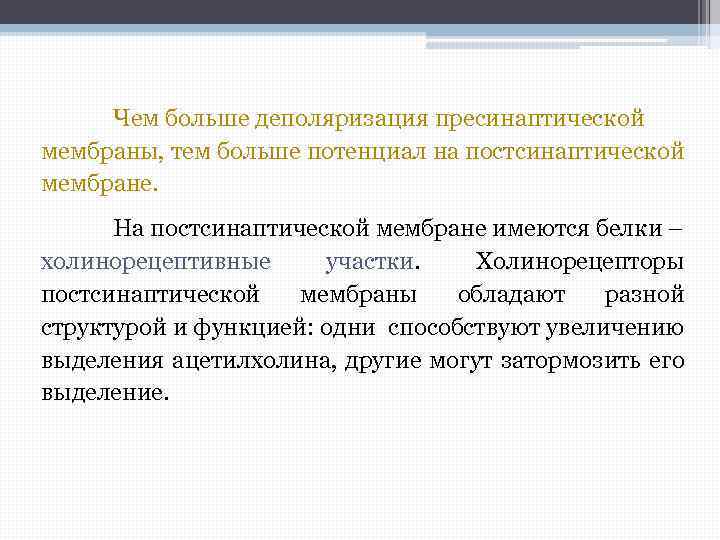 Чем больше деполяризация пресинаптической мембраны, тем больше потенциал на постсинаптической мембране.

На постсинаптической мембране имеются белки – холинорецептивные участки. Холинорецепторы постсинаптической мембраны обладают разной структурой и функцией: одни способствуют увеличению выделения ацетилхолина, другие могут затормозить его выделение.